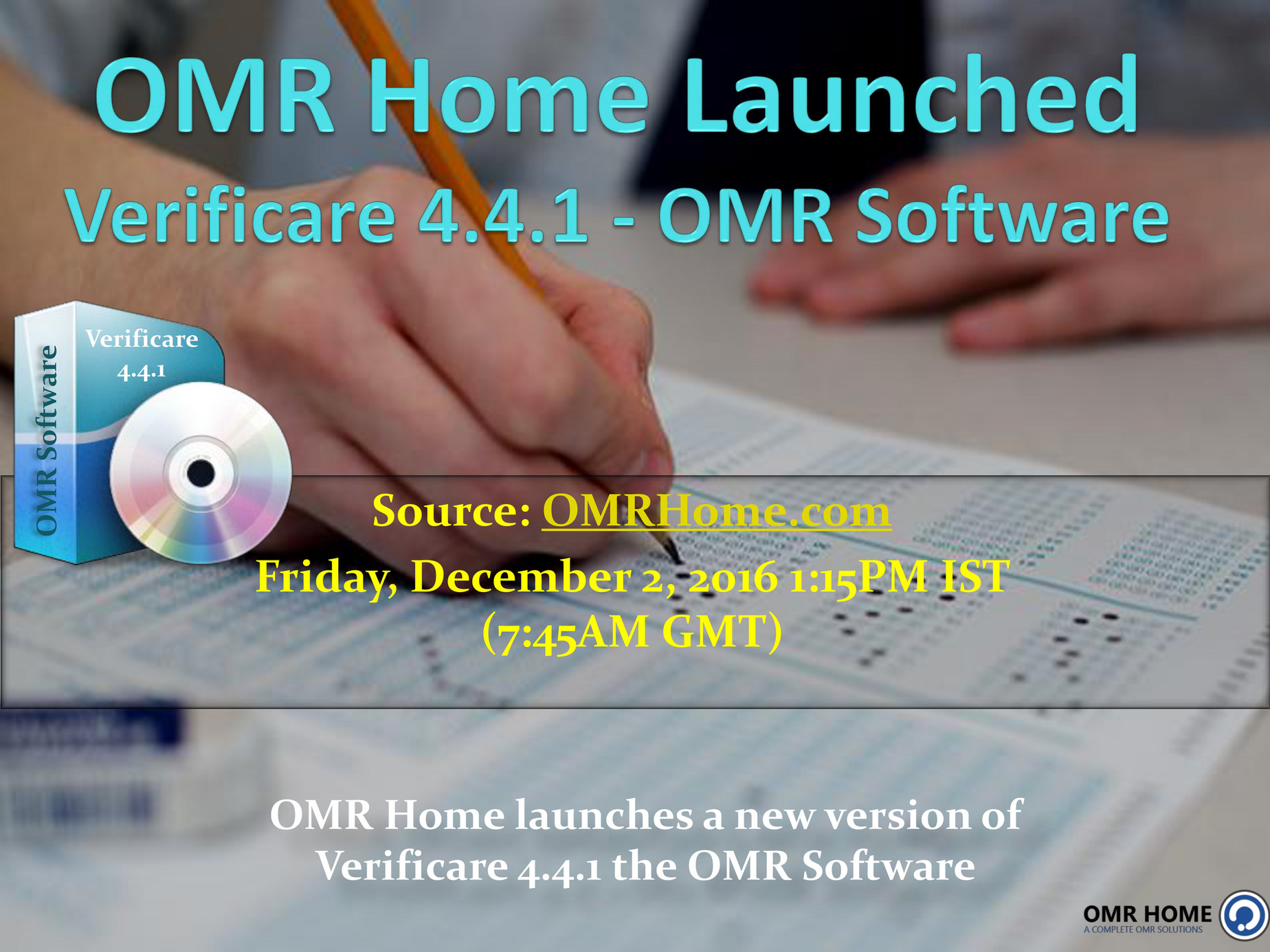 OMR Home Launched
Verificare 4.4.1 - OMR Software

OMR Software
Verificare 4.4.1

Source: OMRHome.com
Friday, December 2, 2016 1:15PM IST (7:45AM GMT)

OMR Home launches a new version of Verificare 4.4.1 the OMR Software

OMR HOME
A COMPLETE OMR SOLUTIONS